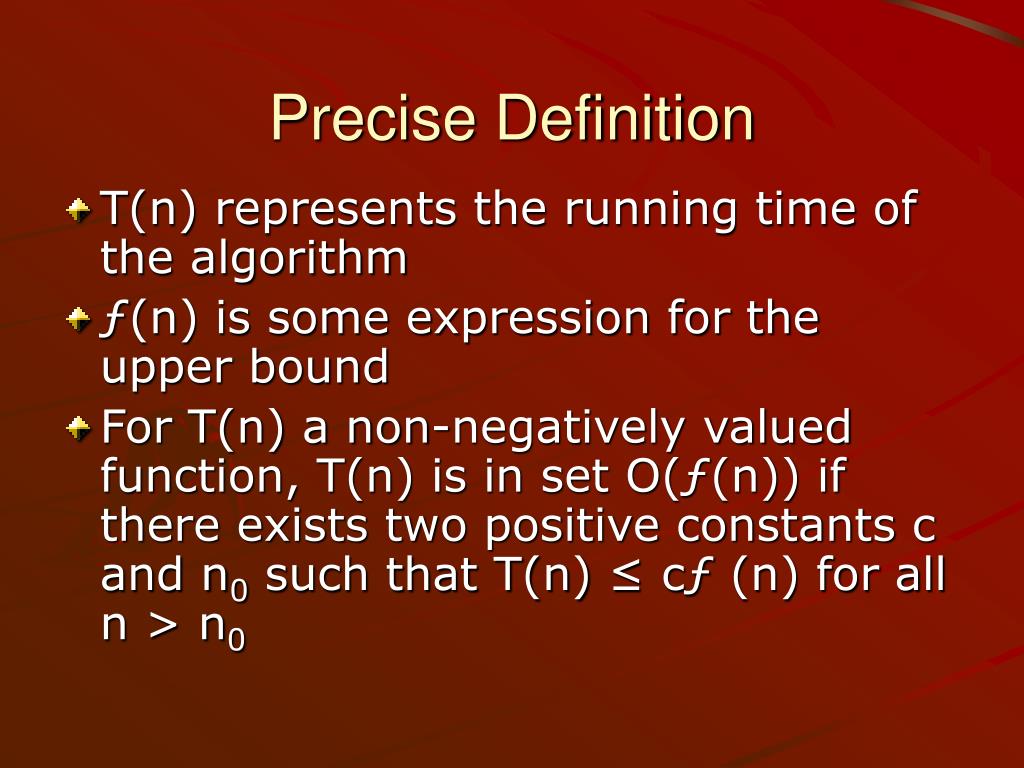 Precise Definition

T(n) represents the running time of the algorithm

ƒ(n) is some expression for the upper bound

For T(n) a non-negatively valued function, T(n) is in set O(ƒ(n)) if there exists two positive constants c and $n_0$ such that T(n) ≤ cƒ (n) for all n > $n_0$